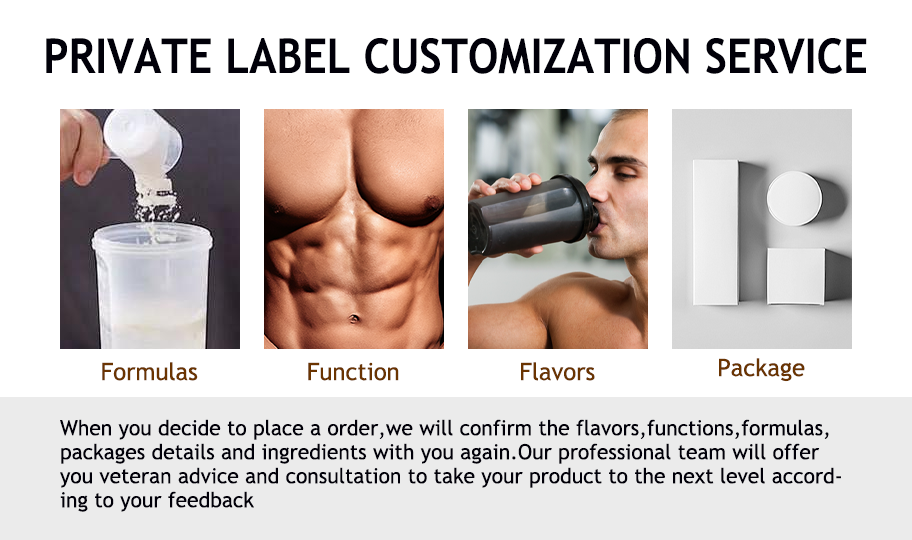 PRIVATE LABEL CUSTOMIZATION SERVICE

Formulas

Function

Flavors

Package

When you decide to place a order,we will confirm the flavors,functions,formulas, packages details and ingredients with you again.Our professional team will offer you veteran advice and consultation to take your product to the next level according to your feedback